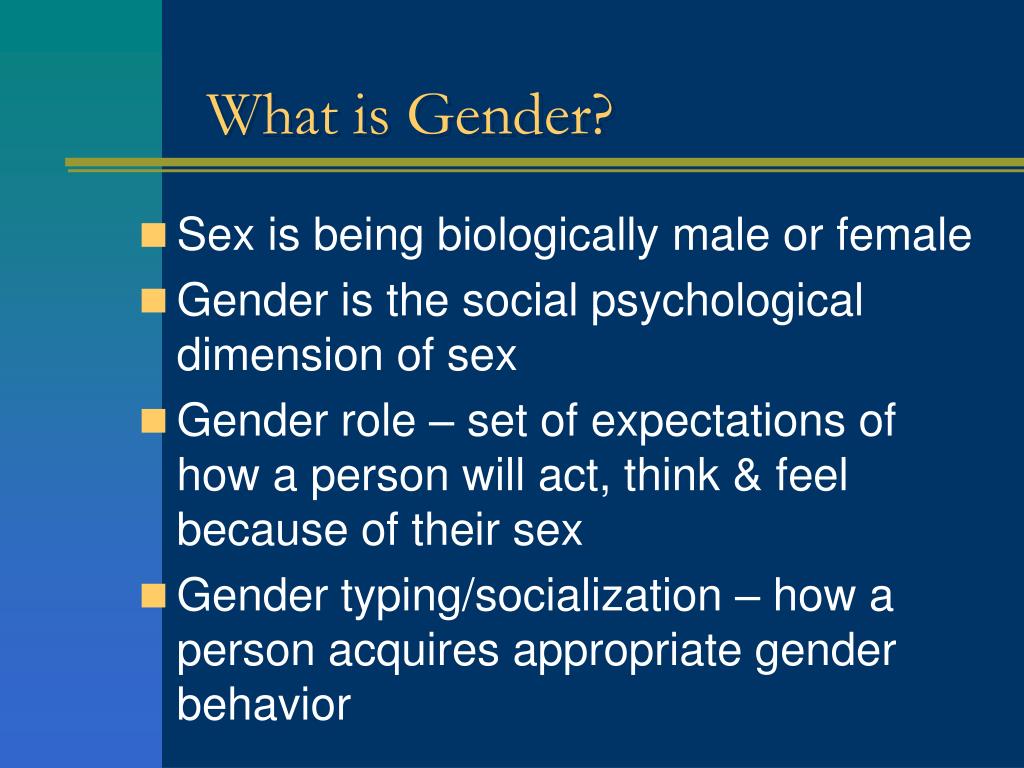 What is Gender?

Sex is being biologically male or female

Gender is the social psychological dimension of sex

Gender role – set of expectations of how a person will act, think & feel because of their sex

Gender typing/socialization – how a person acquires appropriate gender behavior